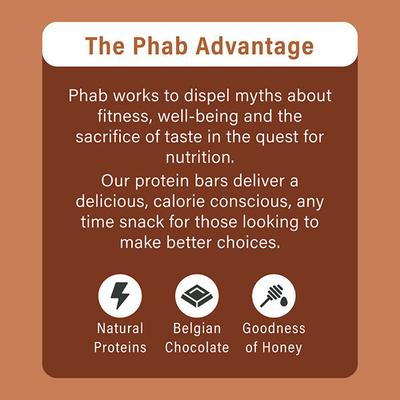 The Phab Advantage

Phab works to dispel myths about fitness, well-being and the sacrifice of taste in the quest for nutrition.

Our protein bars deliver a delicious, calorie conscious, any time snack for those looking to make better choices.

Natural Proteins

Belgian Chocolate

Goodness of Honey